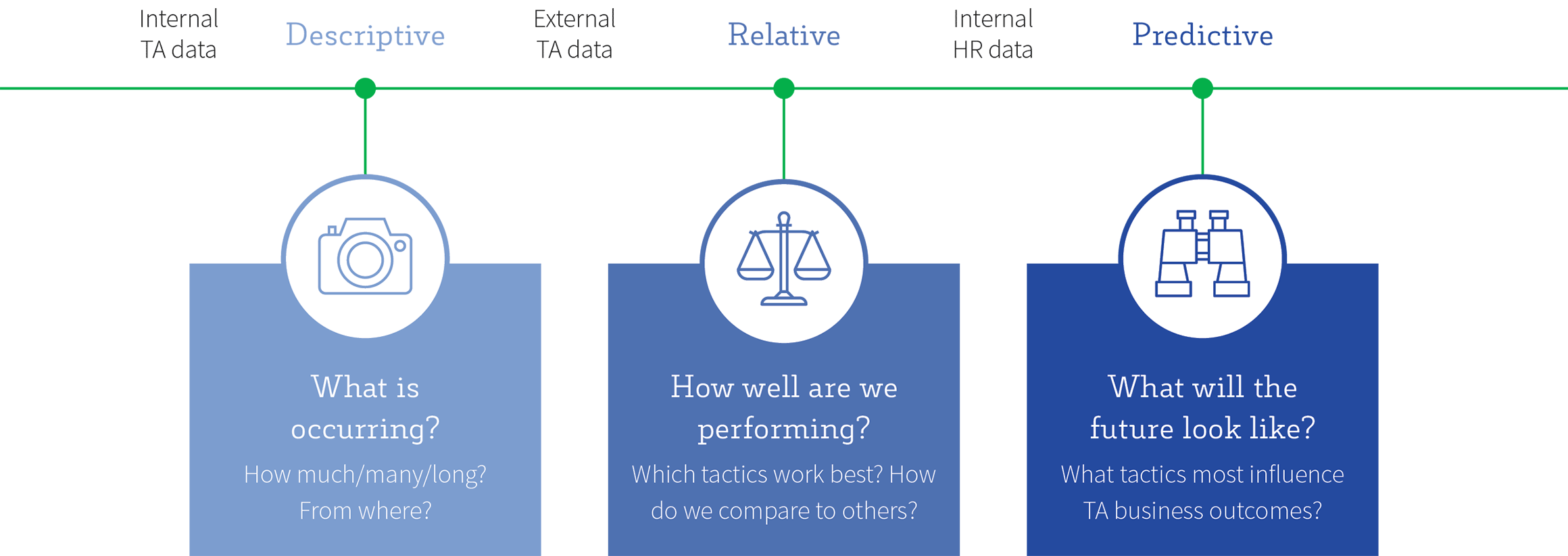 Internal TA data

Descriptive

External TA data

Relative

Internal HR data

Predictive

What is occurring?

How much/many/long? From where?

How well are we performing?

Which tactics work best? How do we compare to others?

What will the future look like?

What tactics most influence TA business outcomes?